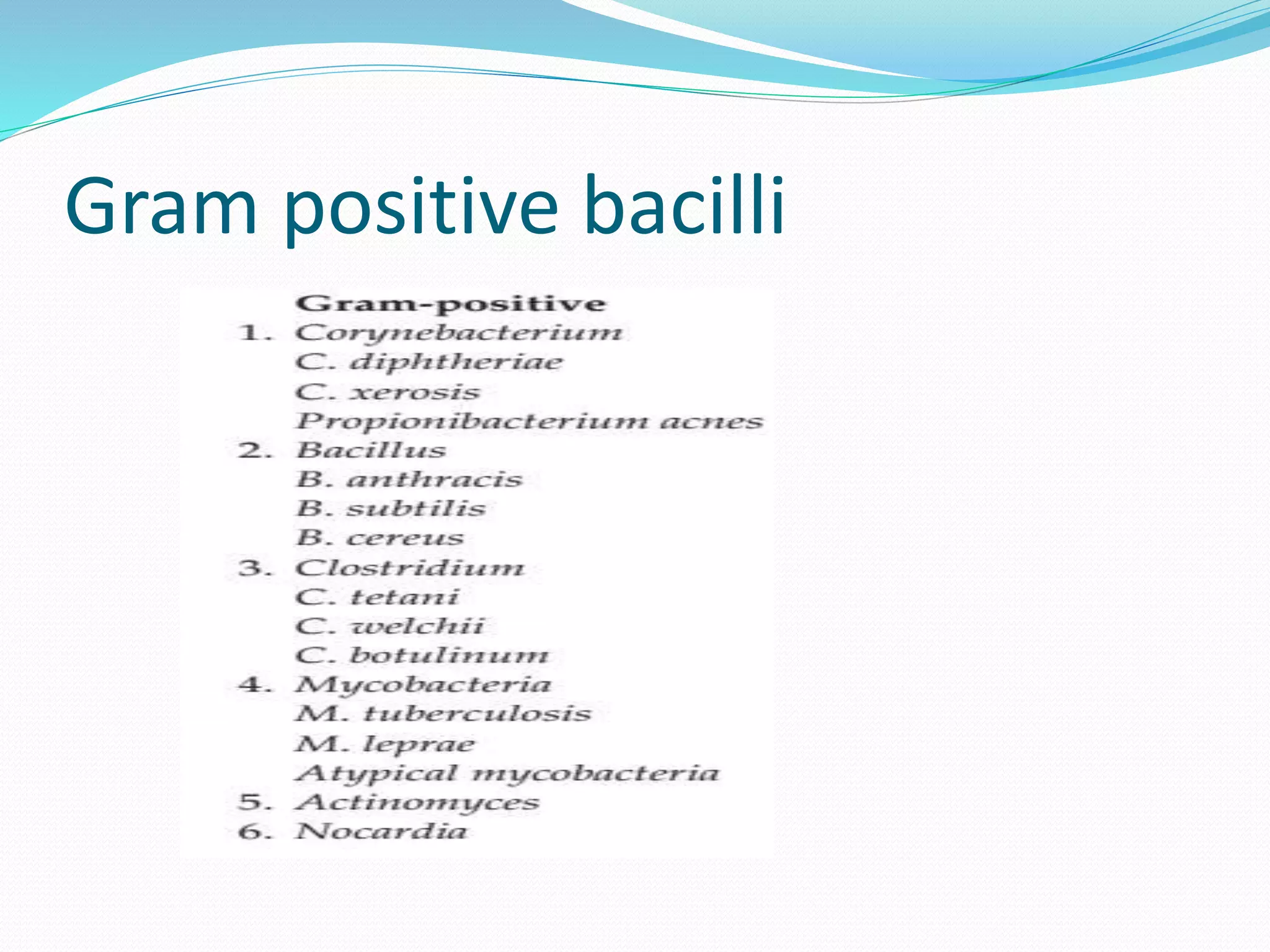 Gram positive bacilli

Gram-positive
1. Corynebacterium
C. diphtheriae
C. xerosis
Propionibacterium acnes
2. Bacillus
B. anthracis
B. subtilis
B. cereus
3. Clostridium
C. tetani
C. welchii
C. botulinum
4. Mycobacteria
M. tuberculosis
M. leprae
Atypical mycobacteria
5. Actinomyces
6. Nocardia